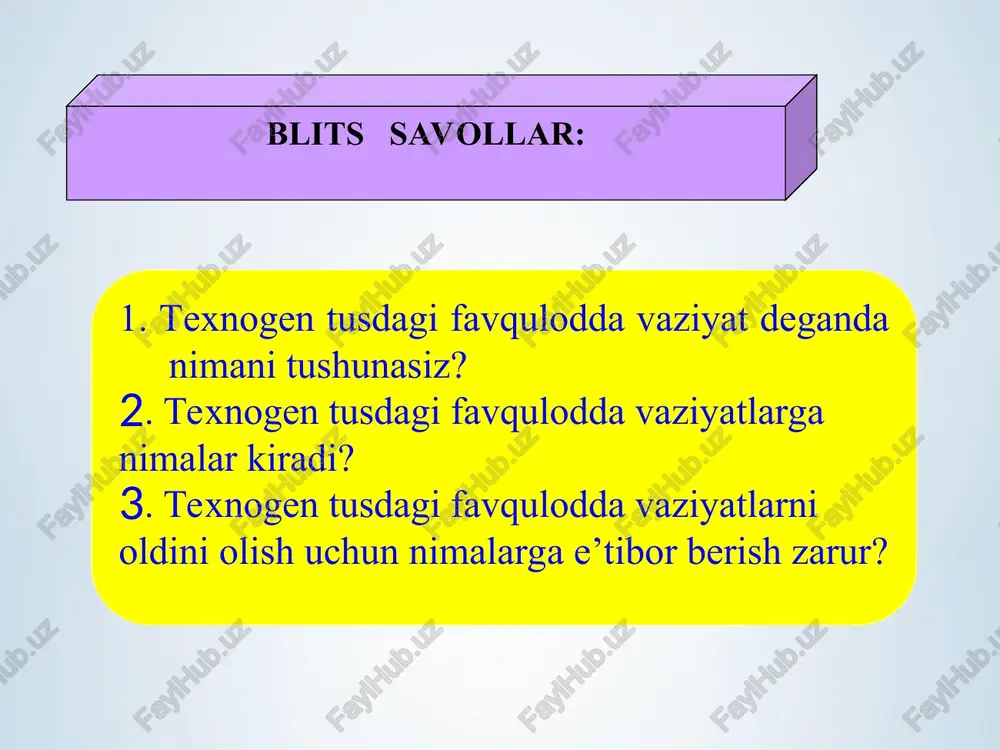 BLITS SAVOLLAR:

1. Texnogen tusdagi favqulodda vaziyat deganda nimani tushunasiz?
2. Texnogen tusdagi favqulodda vaziyatlarga nimalar kiradi?
3. Texnogen tusdagi favqulodda vaziyatlarni oldini olish uchun nimalarga e’tibor berish zarur?

FaylHub.uz